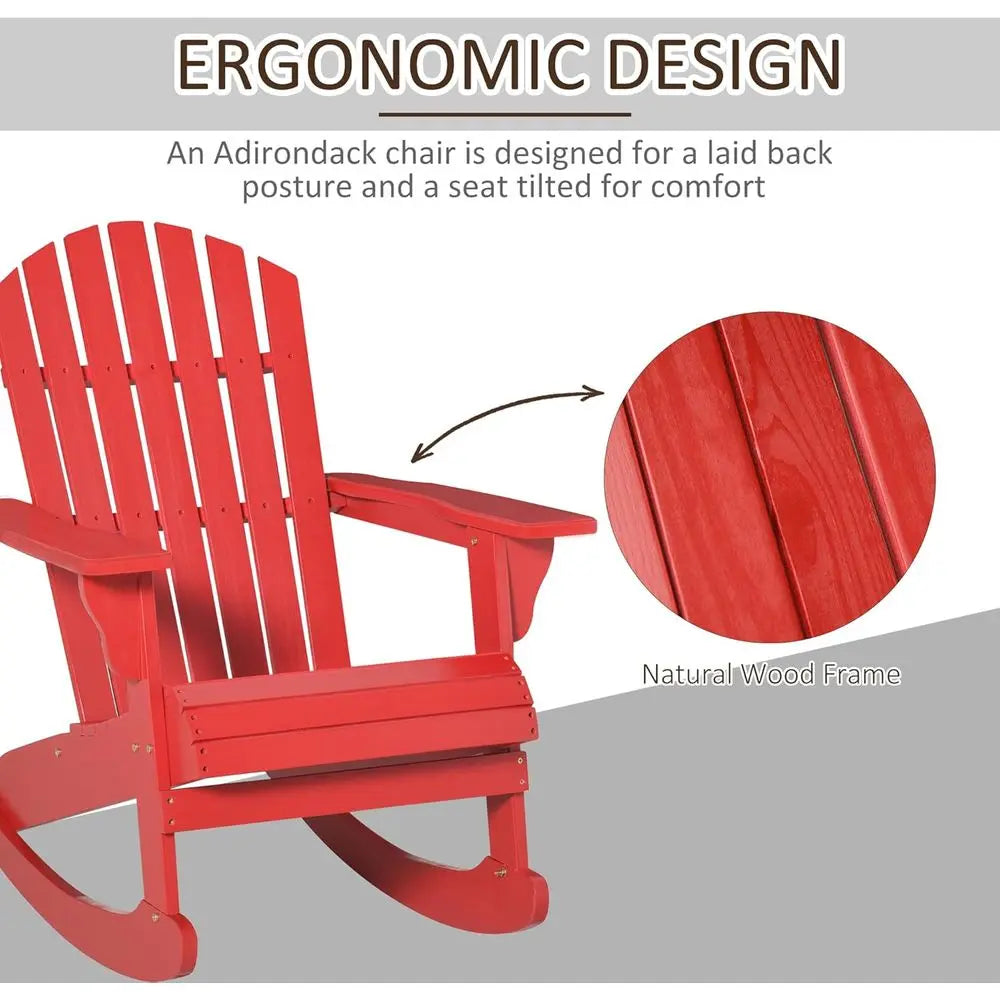 ERGONOMIC DESIGN

An Adirondack chair is designed for a laid back posture and a seat tilted for comfort

Natural Wood Frame